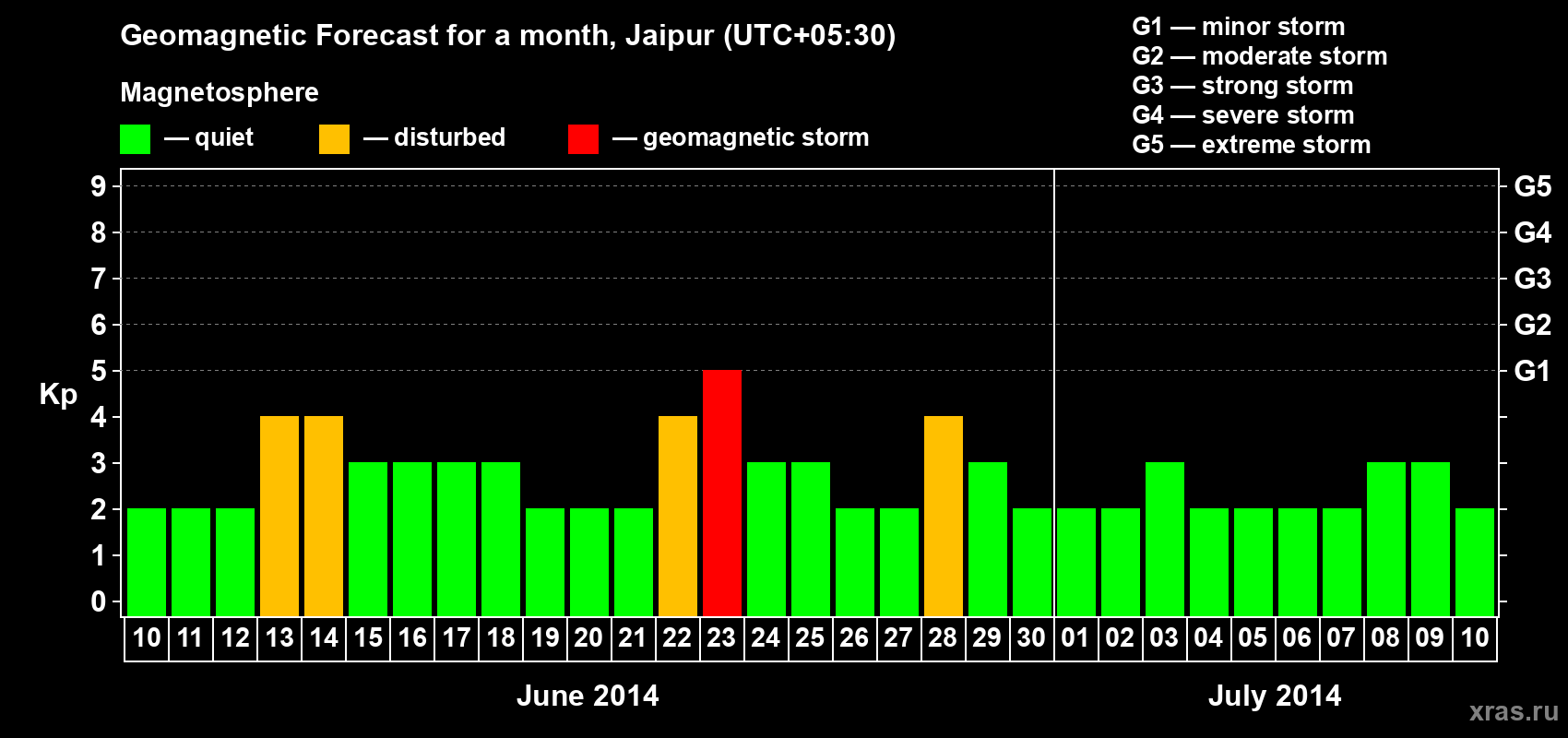 Geomagnetic Forecast for a month, Jaipur (UTC+05:30)

Magnetosphere

— quiet — disturbed — geomagnetic storm

G1 — minor storm
G2 — moderate storm
G3 — strong storm
G4 — severe storm
G5 — extreme storm

Kp

9 8 7 6 5 4 3 2 1 0

G5 G4 G3 G2 G1

10 11 12 13 14 15 16 17 18 19 20 21 22 23 24 25 26 27 28 29 30 01 02 03 04 05 06 07 08 09 10

June 2014

July 2014

xras.ru